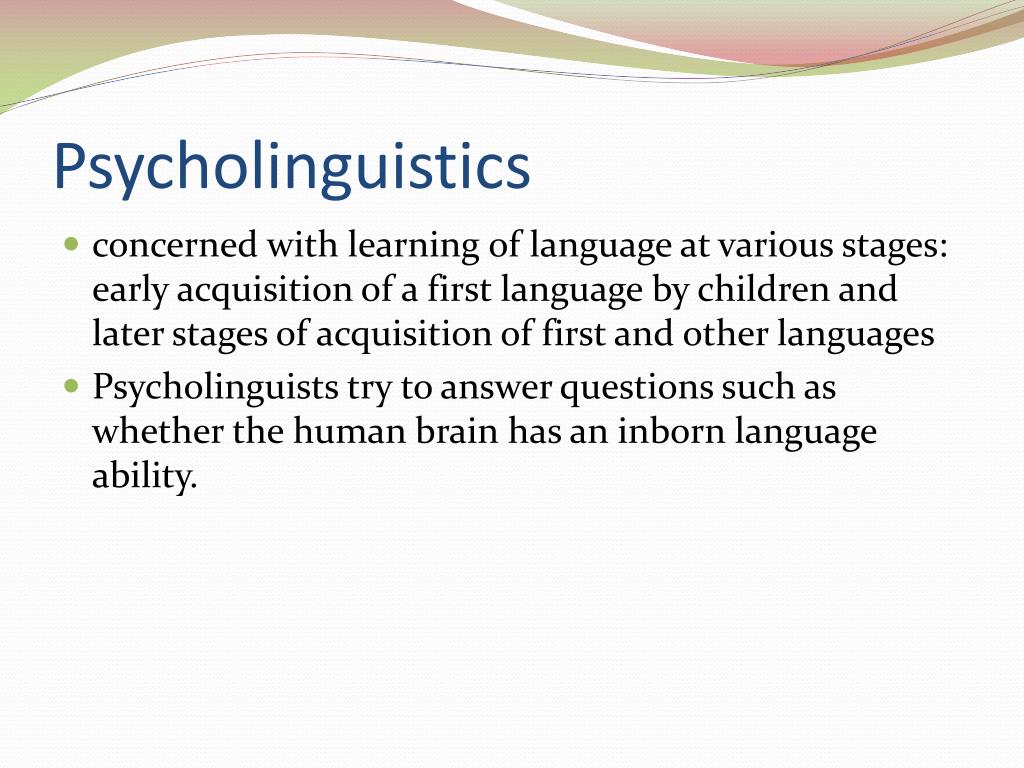 Psycholinguistics

• concerned with learning of language at various stages: early acquisition of a first language by children and later stages of acquisition of first and other languages
• Psycholinguists try to answer questions such as whether the human brain has an inborn language ability.